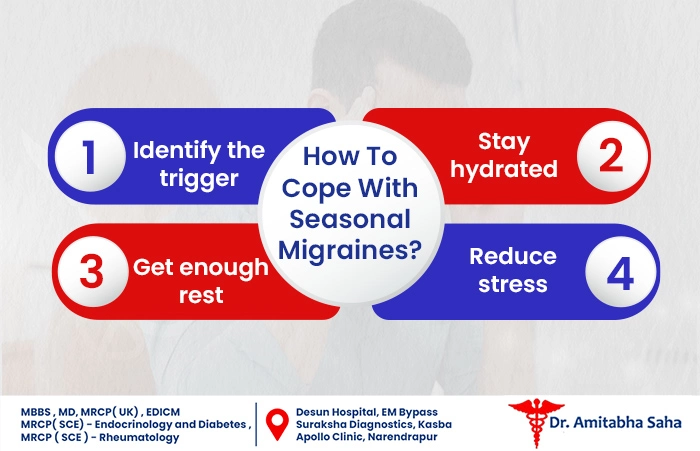 How To Cope With Seasonal Migraines?

1 Identify the trigger

2 Stay hydrated

3 Get enough rest

4 Reduce stress

MBBS , MD, MRCP( UK) , EDICM
MRCP( SCE) - Endocrinology and Diabetes ,
MRCP ( SCE ) - Rheumatology

Desun Hospital, EM Bypass
Suraksha Diagnostics, Kasba
Apollo Clinic, Narendrapur

Dr. Amitabha Saha